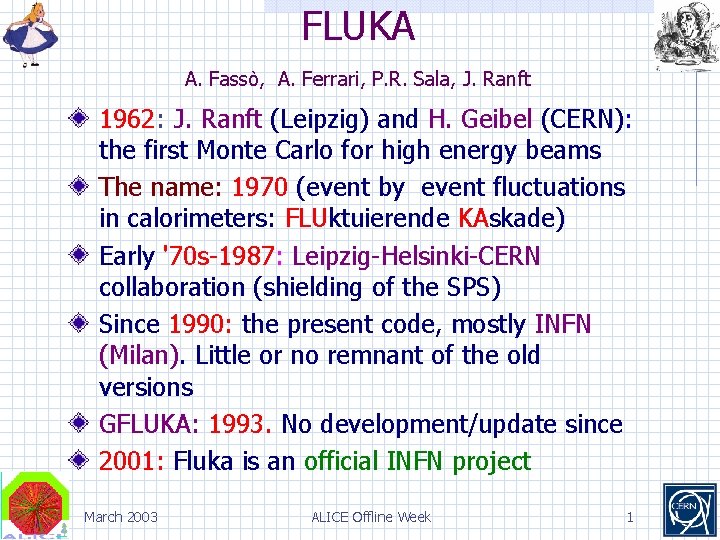 FLUKA

A. Fassò, A. Ferrari, P.R. Sala, J. Ranft

1962: J. Ranft (Leipzig) and H. Geibel (CERN): the first Monte Carlo for high energy beams

The name: 1970 (event by event fluctuations in calorimeters: FLUktuierende KAskade)

Early '70s-1987: Leipzig-Helsinki-CERN collaboration (shielding of the SPS)

Since 1990: the present code, mostly INFN (Milan). Little or no remnant of the old versions

GFLUKA: 1993. No development/update since

2001: Fluka is an official INFN project

March 2003

ALICE Offline Week

1

CERN